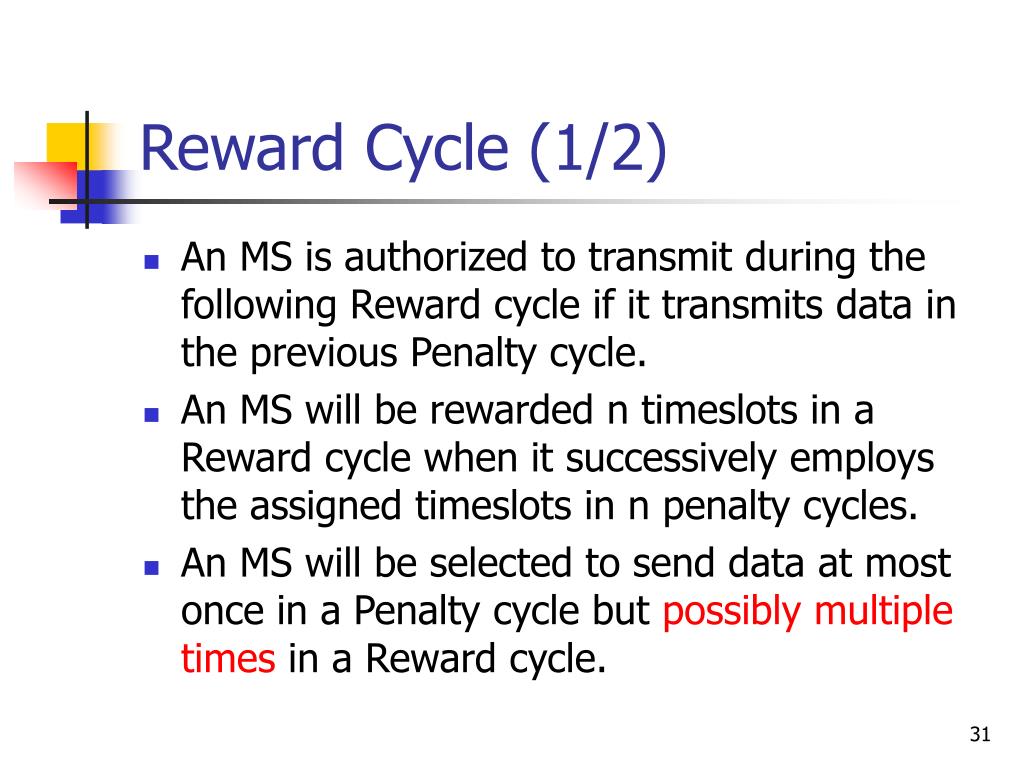 Reward Cycle (1/2)

- An MS is authorized to transmit during the following Reward cycle if it transmits data in the previous Penalty cycle.
- An MS will be rewarded n timeslots in a Reward cycle when it successively employs the assigned timeslots in n penalty cycles.
- An MS will be selected to send data at most once in a Penalty cycle but possibly multiple times in a Reward cycle.

31